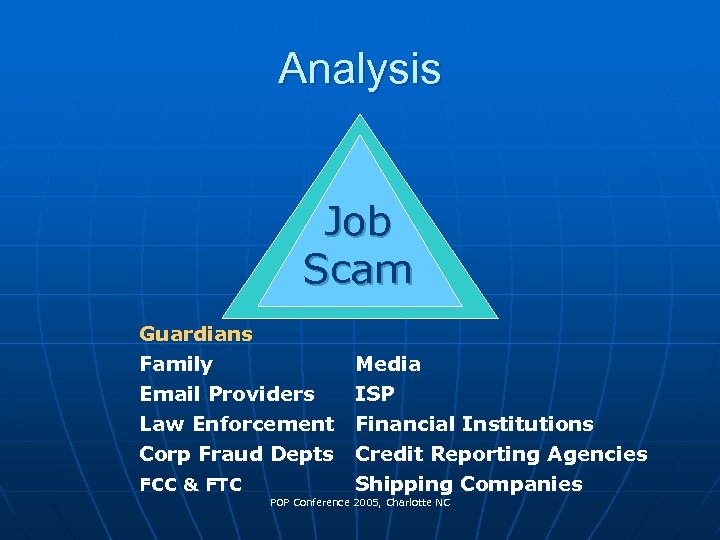 Analysis

Job Scam

Guardians

Family
Email Providers
Law Enforcement
Corp Fraud Depts
FCC & FTC

Media
ISP
Financial Institutions
Credit Reporting Agencies
Shipping Companies

POP Conference 2005, Charlotte NC